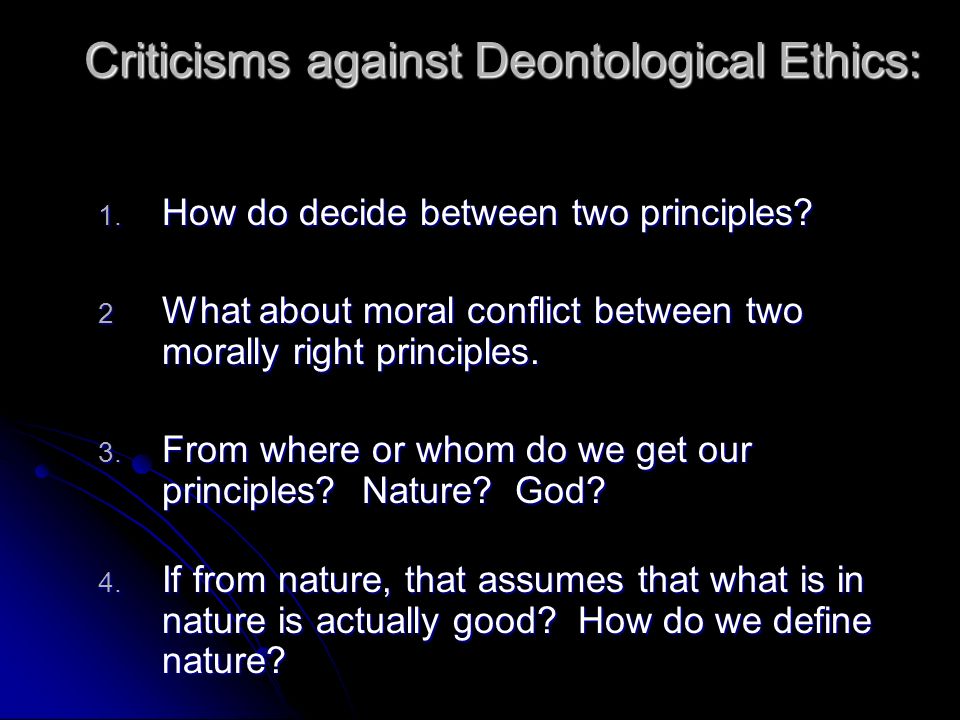 Criticisms against Deontological Ethics:

1. How do decide between two principles?

2 What about moral conflict between two morally right principles.

3. From where or whom do we get our principles? Nature? God?

4. If from nature, that assumes that what is in nature is actually good? How do we define nature?